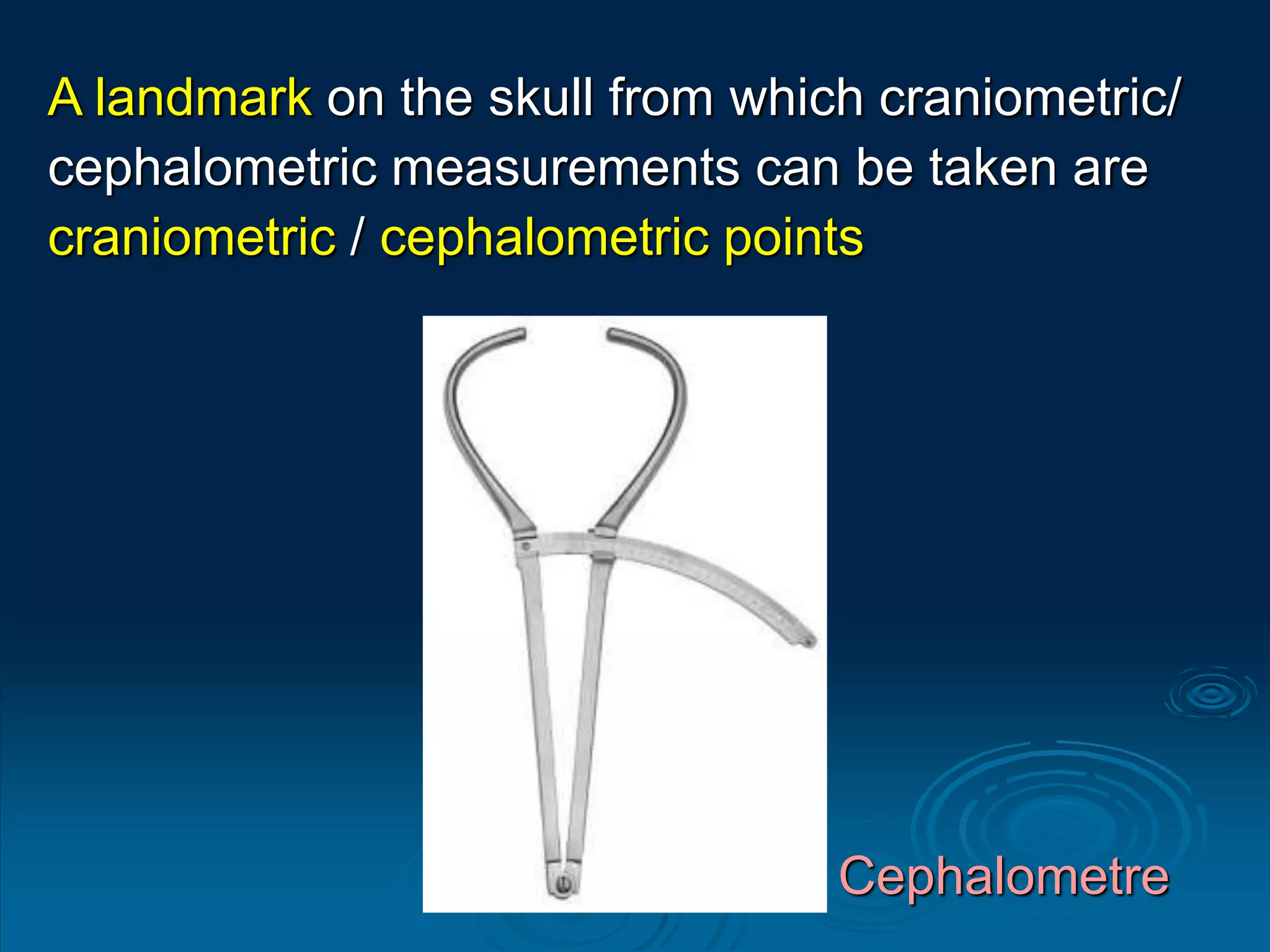 A landmark on the skull from which craniometric/ cephalometric measurements can be taken are craniometric / cephalometric points

Cephalometre